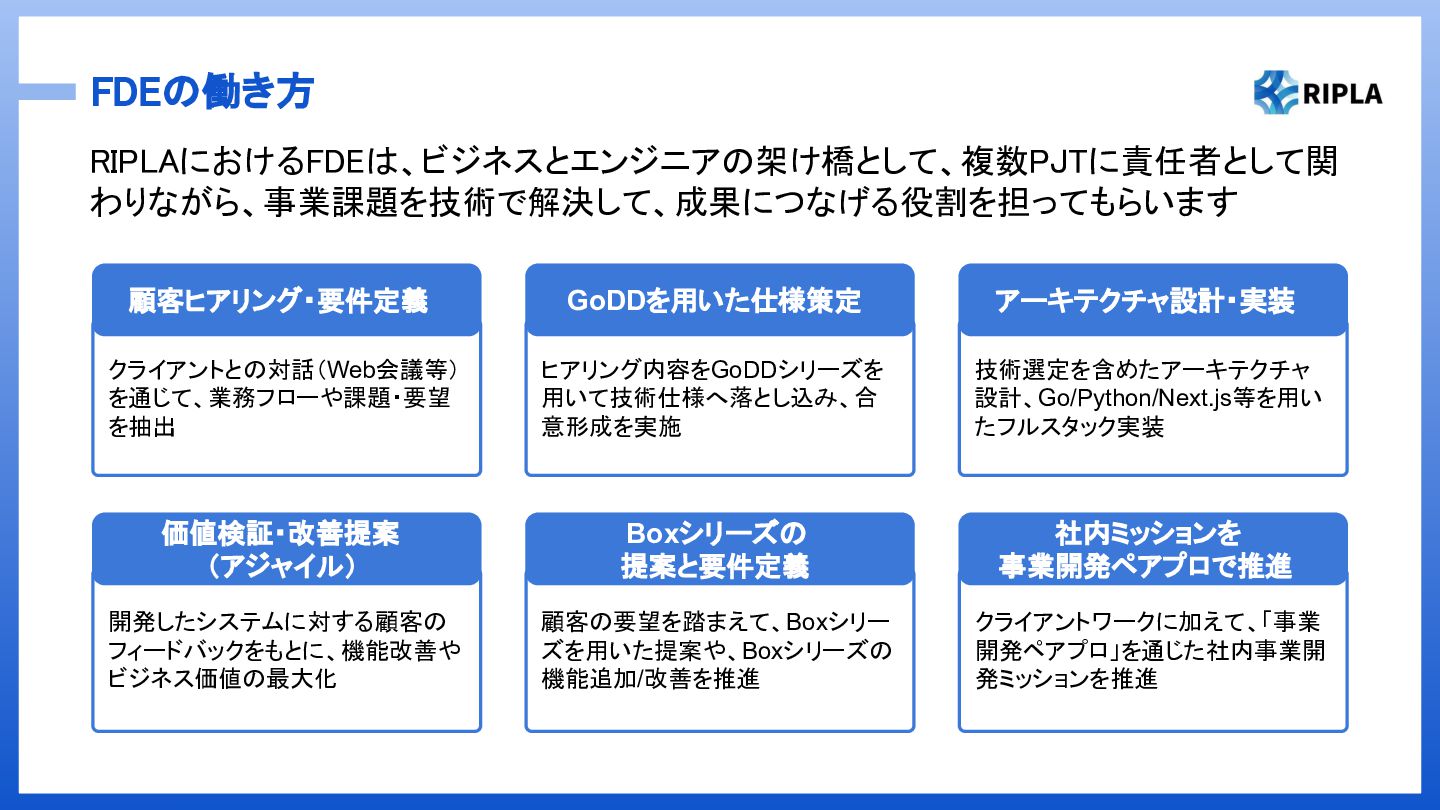 FDEの働き方

RIPLA

RIPLAにおけるFDEは、ビジネスとエンジニアの架け橋として、複数PJTに責任者として関わりながら、事業課題を技術で解決して、成果につなげる役割を担ってもらいます

顧客ヒアリング・要件定義

クライアントとの対話（Web会議等）を通じて、業務フローや課題・要望を抽出

GoDDを用いた仕様策定

ヒアリング内容をGoDDシリーズを用いて技術仕様へ落とし込み、合意形成を実施

アーキテクチャ設計・実装

技術選定を含めたアーキテクチャ設計、Go/Python/Next.js等を用いたフルスタック実装

価値検証・改善提案（アジャイル）

開発したシステムに対する顧客のフィードバックをもとに、機能改善やビジネス価値の最大化

Boxシリーズの提案と要件定義

顧客の要望を踏まえて、Boxシリーズを用いた提案や、Boxシリーズの機能追加/改善を推進

社内ミッションを事業開発ペアプロで推進

クライアントワークに加えて、「事業開発ペアプロ」を通じた社内事業開発ミッションを推進